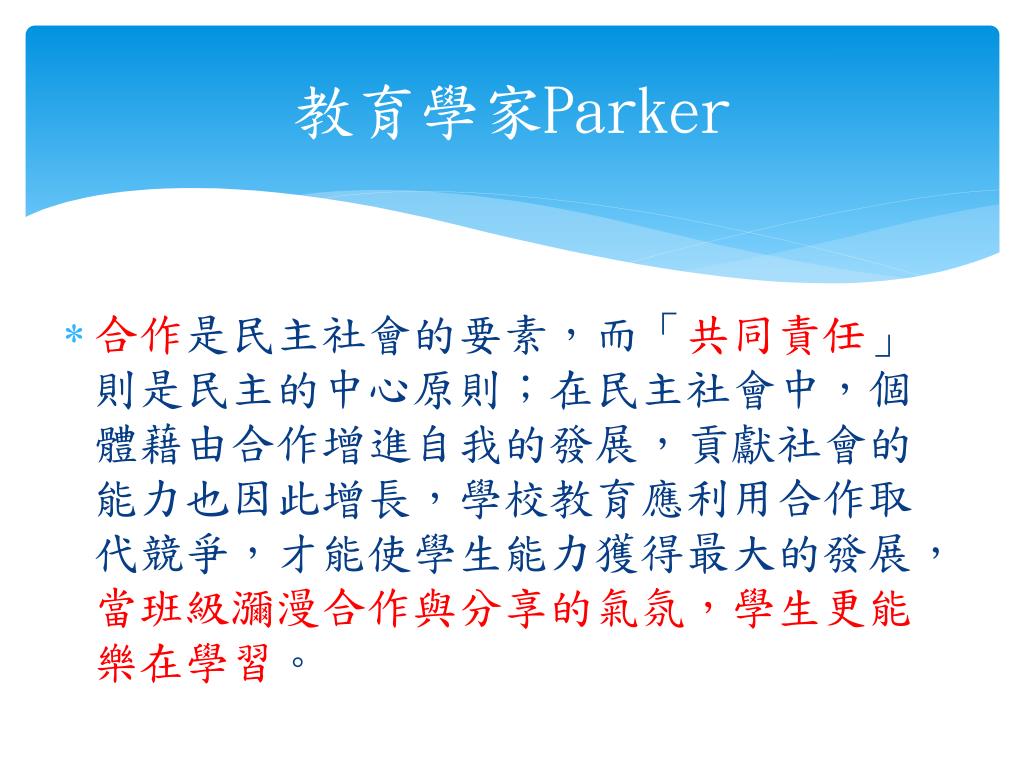 教育學家Parker

* 合作是民主社會的要素，而「共同責任」則是民主的中心原則；在民主社會中，個體藉由合作增進自我的發展，貢獻社會的能力也因此增長，學校教育應利用合作取代競爭，才能使學生能力獲得最大的發展，當班級瀰漫合作與分享的氣氛，學生更能樂在學習。